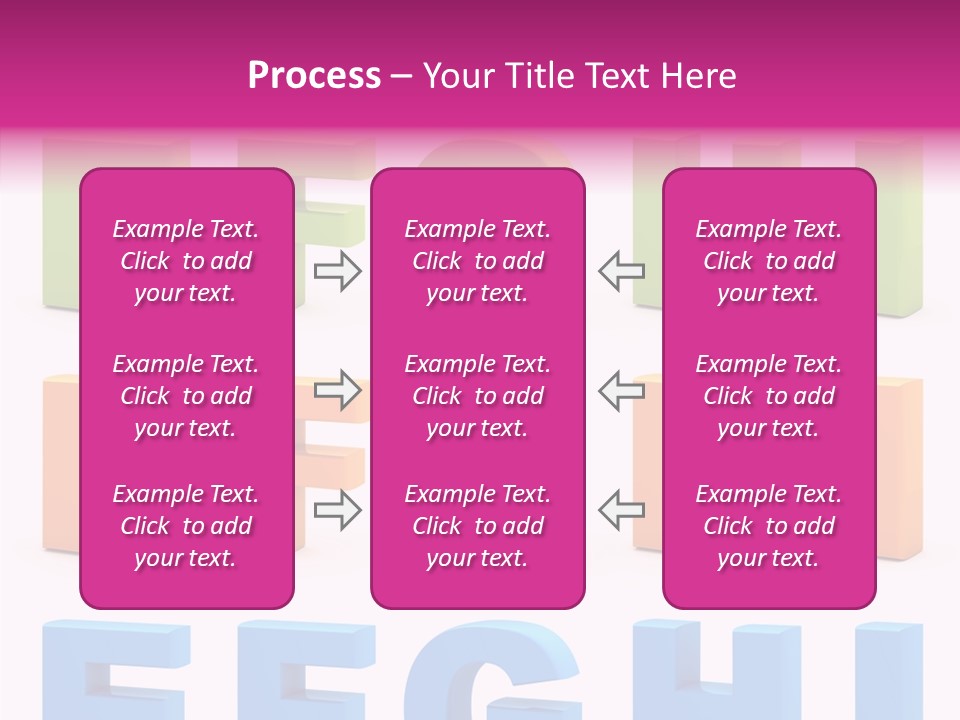 Process – Your Title Text Here

Example Text. Click to add your text.

Example Text. Click to add your text.

Example Text. Click to add your text.

Example Text. Click to add your text.

Example Text. Click to add your text.

Example Text. Click to add your text.

Example Text. Click to add your text.

Example Text. Click to add your text.

Example Text. Click to add your text.